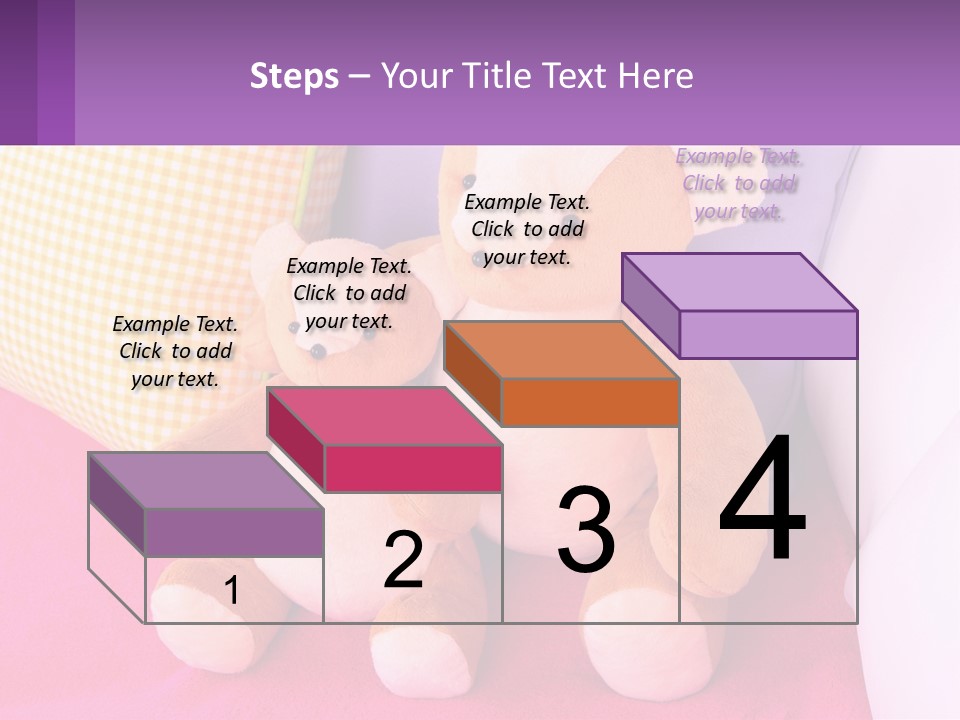 Steps – Your Title Text Here

Example Text. Click to add your text.

Example Text. Click to add your text.

Example Text. Click to add your text.

Example Text. Click to add your text.

1

2

3

4